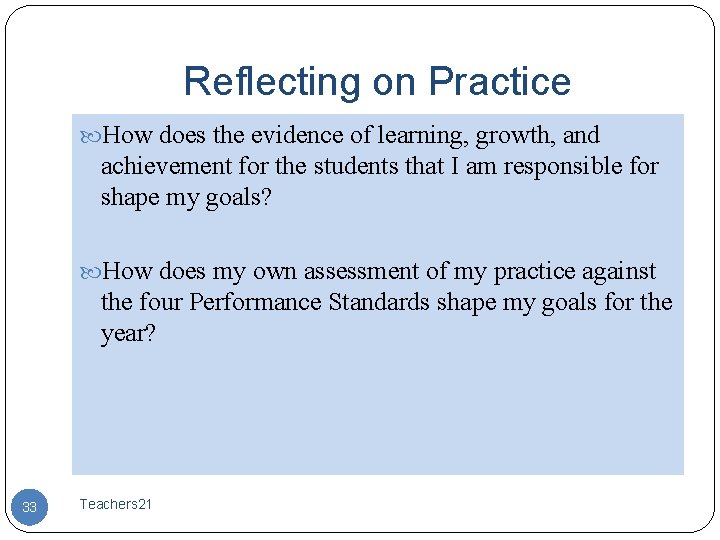 Reflecting on Practice

How does the evidence of learning, growth, and achievement for the students that I am responsible for shape my goals?

How does my own assessment of my practice against the four Performance Standards shape my goals for the year?

33

Teachers21